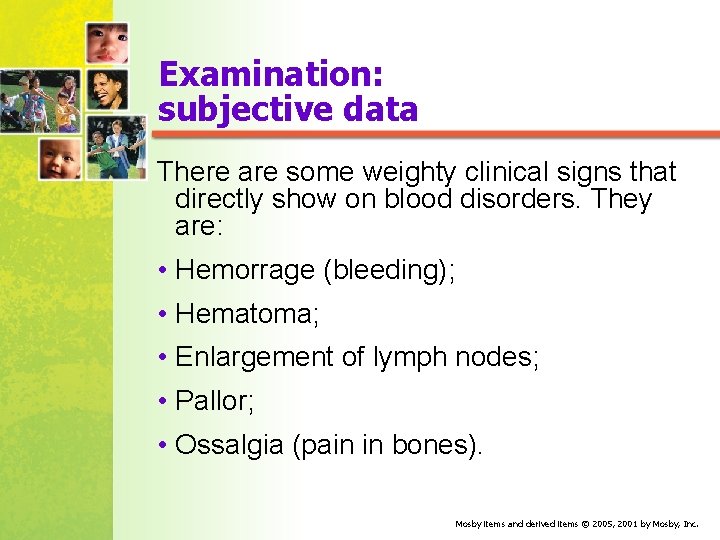 Examination: subjective data

There are some weighty clinical signs that directly show on blood disorders. They are:

• Hemorrage (bleeding);

• Hematoma;

• Enlargement of lymph nodes;

• Pallor;

• Ossalgia (pain in bones).

Mosby items and derived items © 2005, 2001 by Mosby, Inc.